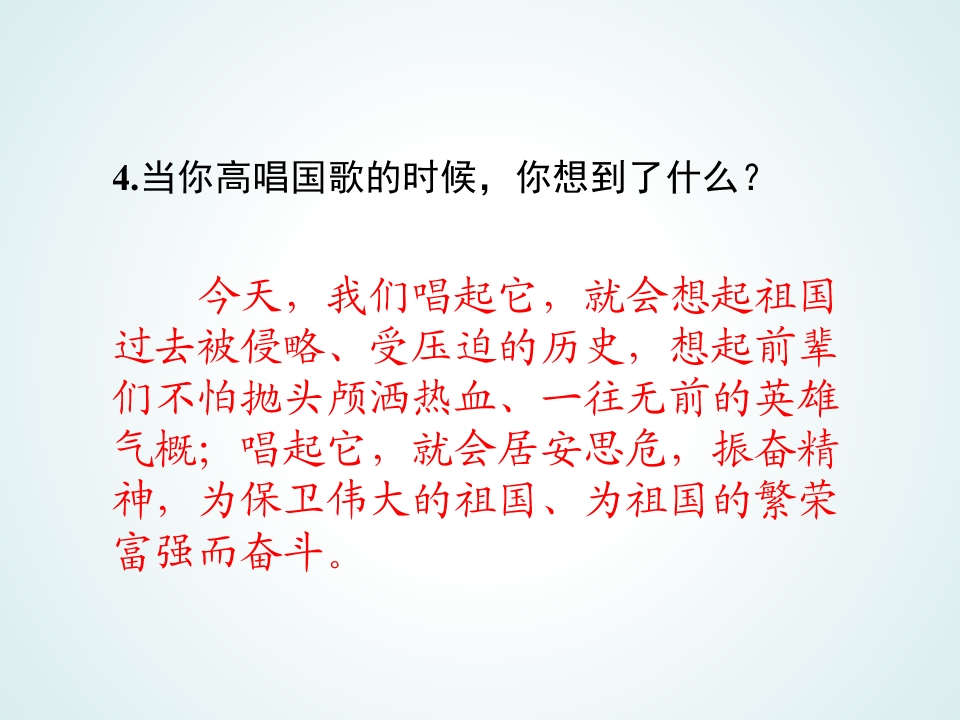 4.当你高唱国歌的时候，你想到了什么？

今天，我们唱起它，就会想起祖国过去被侵略、受压迫的历史，想起前辈们不怕抛头颅洒热血、一往无前的英雄气概；唱起它，就会居安思危，振奋精神，为保卫伟大的祖国、为祖国的繁荣富强而奋斗。